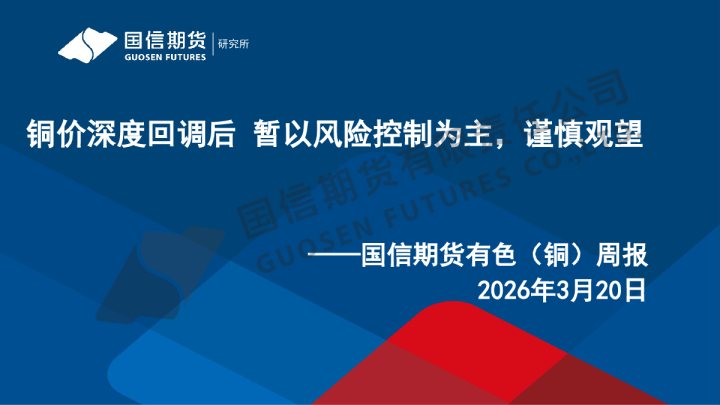 国信期货
GUOSEN FUTURES
研究所

铜价深度回调后 暂以风险控制为主，谨慎观望

国信期货有限责任公司
GUOSEN FUTURES CO.,LTD

——国信期货有色（铜）周报
2026年3月20日